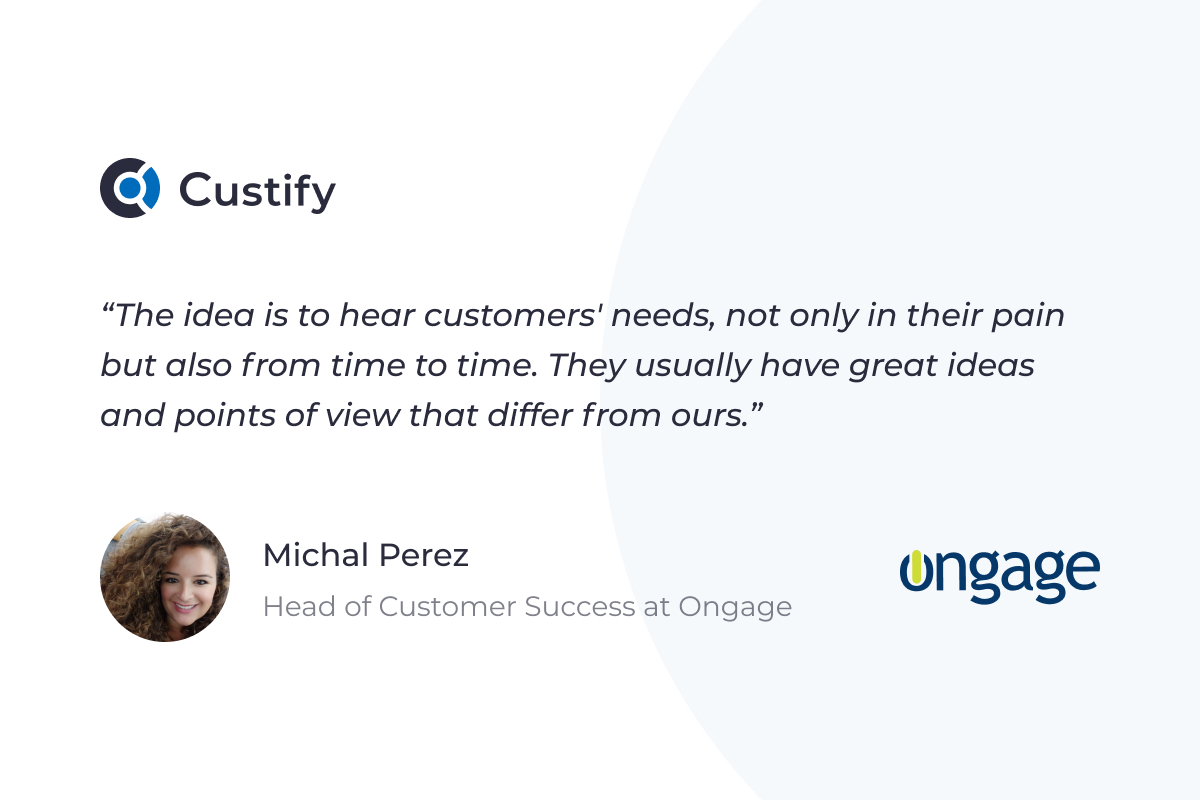 Custify

“The idea is to hear customers' needs, not only in their pain but also from time to time. They usually have great ideas and points of view that differ from ours.”

Michal Perez

Head of Customer Success at Ongage

ongage